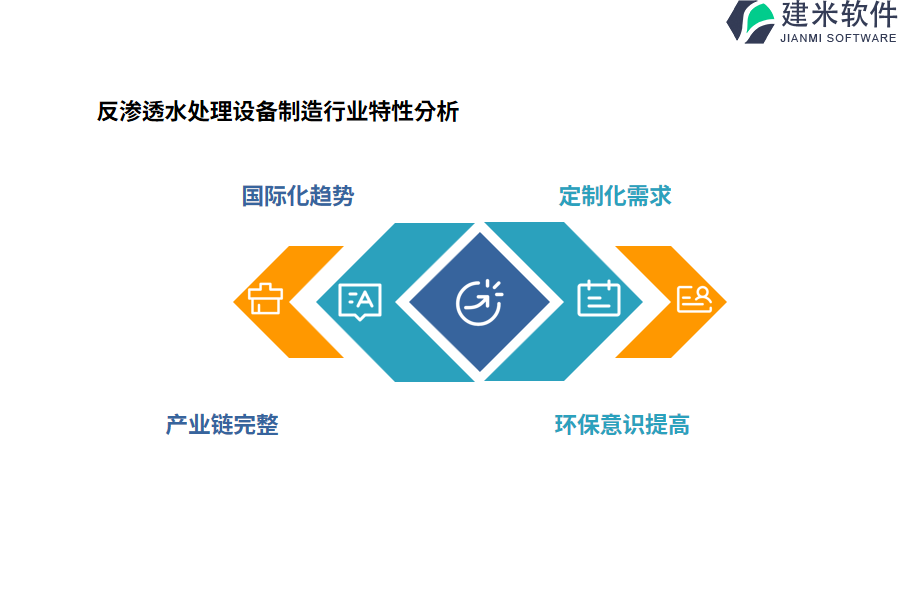 建米软件
JIANMI SOFTWARE

反渗透水处理设备制造行业特性分析

国际化趋势

定制化需求

产业链完整

环保意识提高